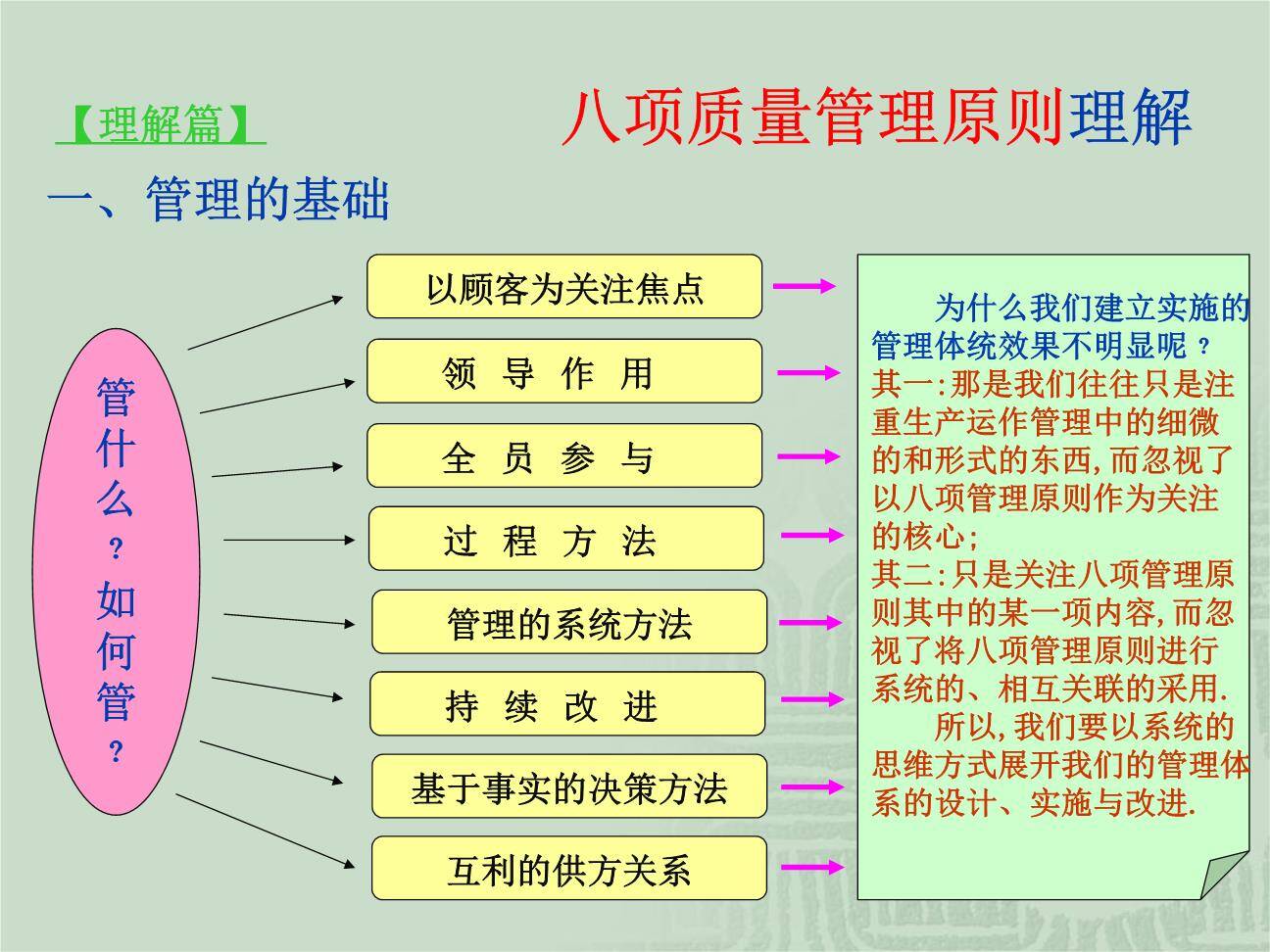 【理解篇】

八项质量管理原则理解

一、管理的基础

管什么？如何管？

以顾客为关注焦点

领 导 作 用

全 员 参 与

过 程 方 法

管理的系统方法

持 续 改 进

基于事实的决策方法

互利的供方关系

为什么我们建立实施的管理体统效果不明显呢？
其一:那是我们往往只是注重生产运作管理中的细微的和形式的东西,而忽视了以八项管理原则作为关注的核心;
其二:只是关注八项管理原则其中的某一项内容,而忽视了将八项管理原则进行系统的、相互关联的采用.

所以,我们要以系统的思维方式展开我们的管理体系的设计、实施与改进.